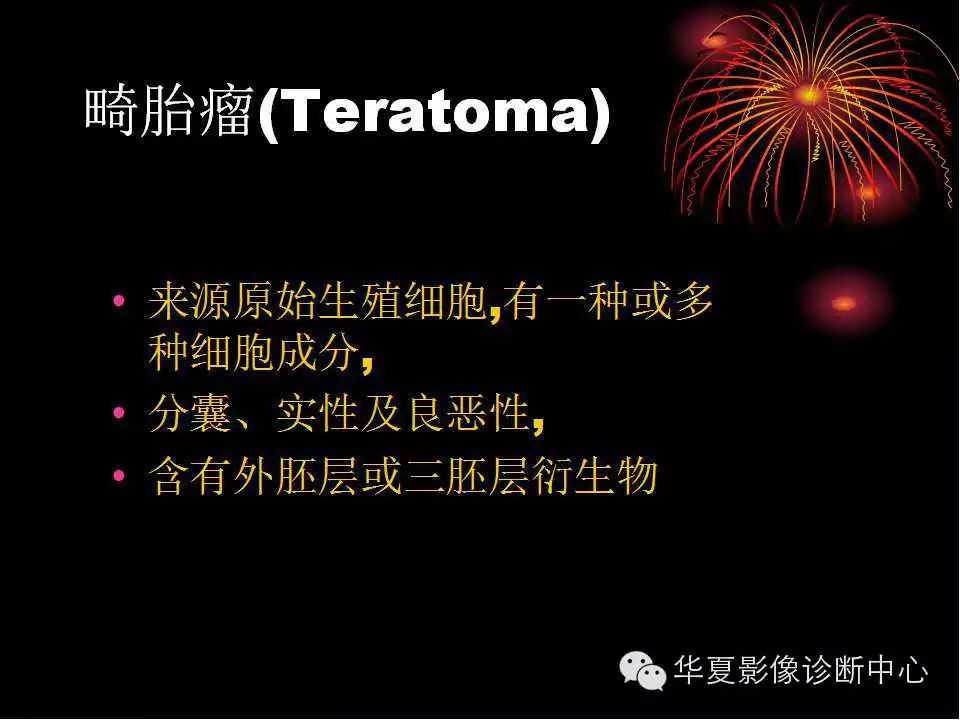 畸胎瘤(Teratoma)

• 来源原始生殖细胞,有一种或多种细胞成分,
• 分囊、实性及良恶性,
• 含有外胚层或三胚层衍生物

华夏影像诊断中心